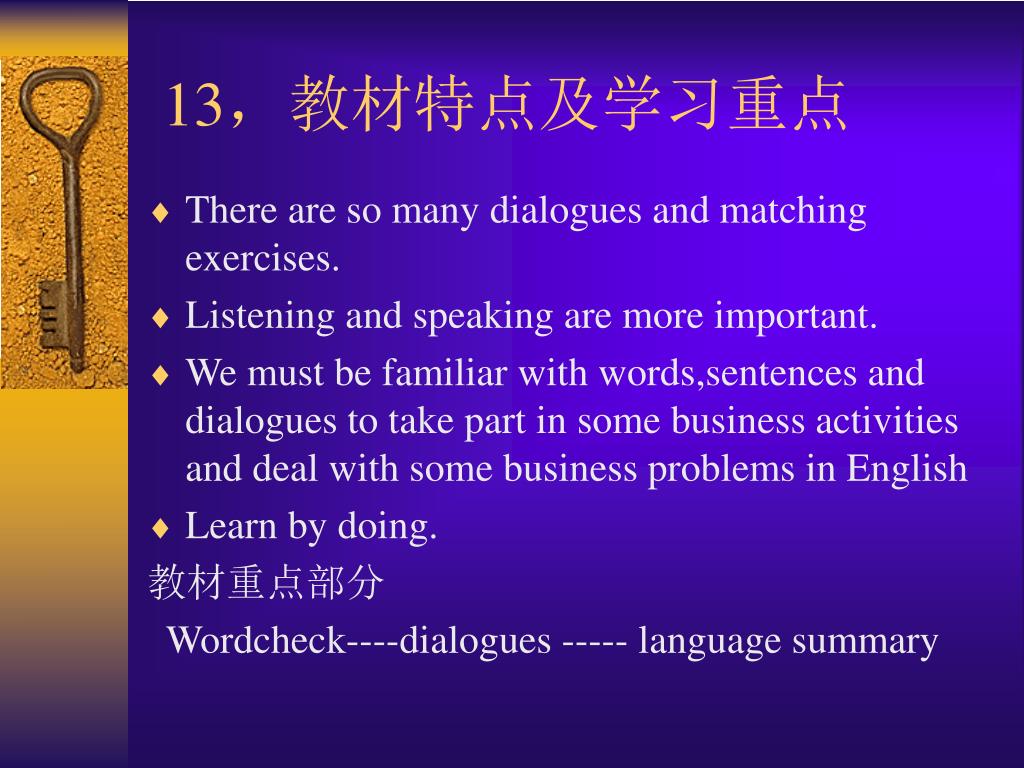 13，教材特点及学习重点

♦ There are so many dialogues and matching exercises.
♦ Listening and speaking are more important.
♦ We must be familiar with words,sentences and dialogues to take part in some business activities and deal with some business problems in English
♦ Learn by doing.

教材重点部分

Wordcheck----dialogues ----- language summary